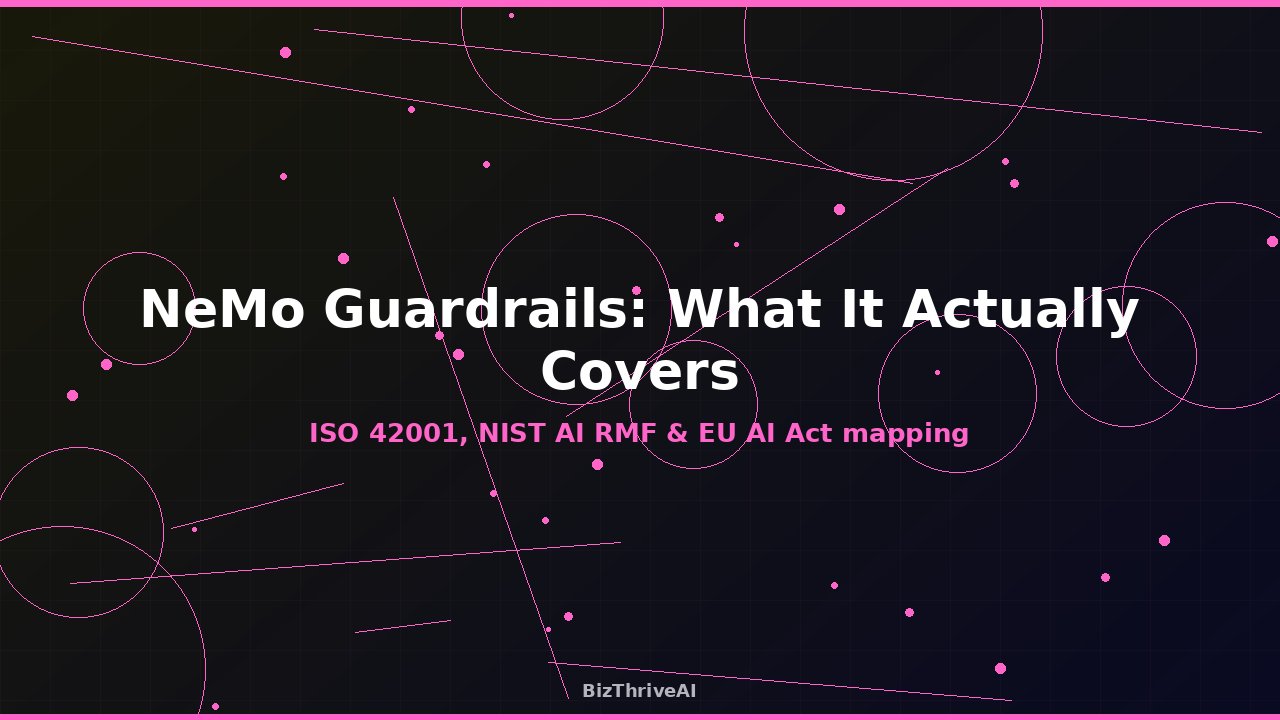 NeMo Guardrails: What It Actually Covers

ISO 42001, NIST AI RMF & EU AI Act mapping

BizThriveAI